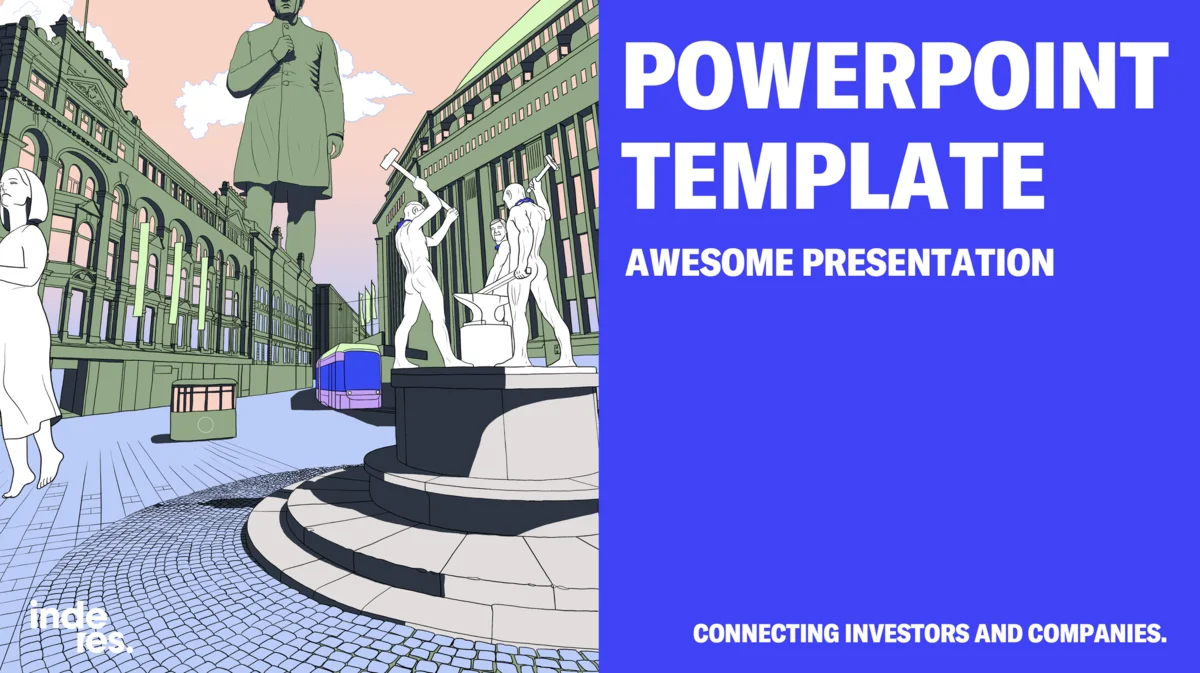 POWERPOINT TEMPLATE

AWESOME PRESENTATION

inde res.

CONNECTING INVESTORS AND COMPANIES.